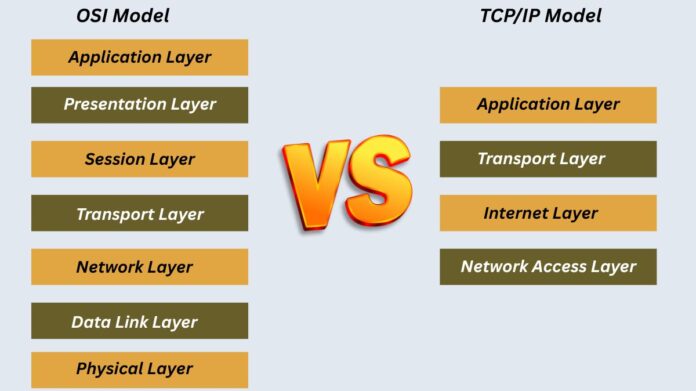 OSI Model

Application Layer

Presentation Layer

Session Layer

Transport Layer

Network Layer

Data Link Layer

Physical Layer

VS

TCP/IP Model

Application Layer

Transport Layer

Internet Layer

Network Access Layer